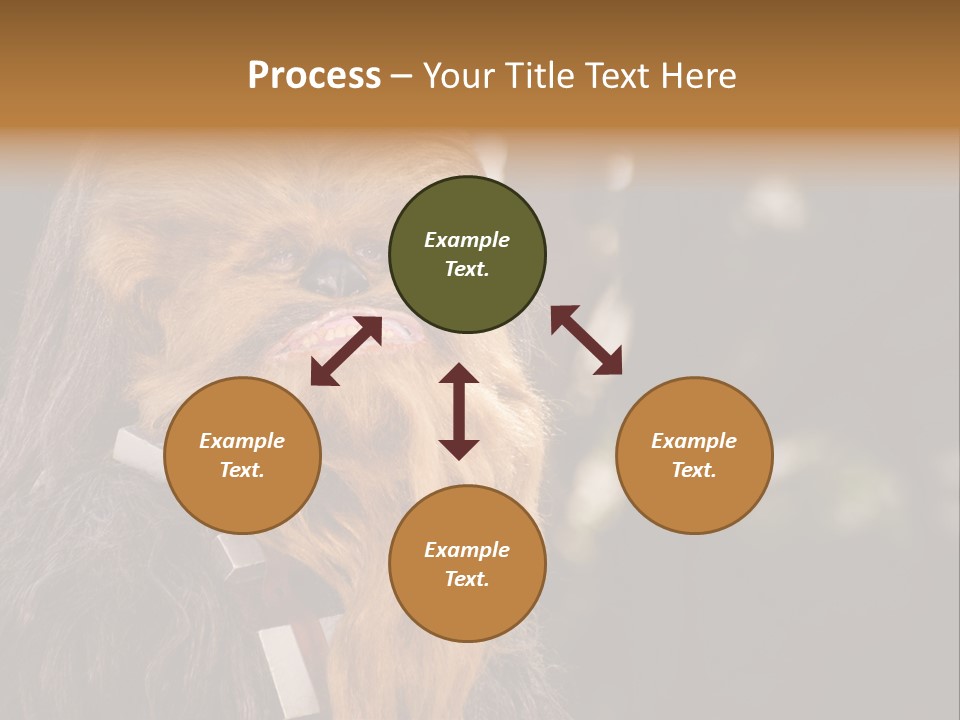 Process – Your Title Text Here

Example Text.

Example Text.

Example Text.

Example Text.